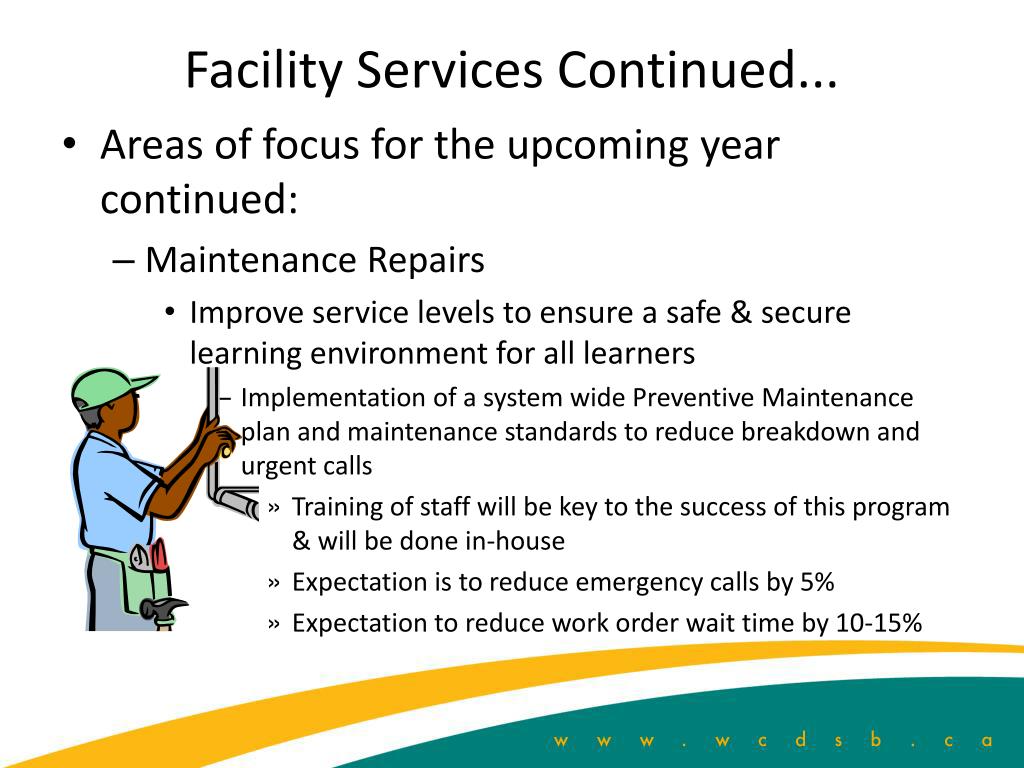 Facility Services Continued...

• Areas of focus for the upcoming year continued:

– Maintenance Repairs

• Improve service levels to ensure a safe & secure learning environment for all learners

– Implementation of a system wide Preventive Maintenance plan and maintenance standards to reduce breakdown and urgent calls

» Training of staff will be key to the success of this program & will be done in-house

» Expectation is to reduce emergency calls by 5%

» Expectation to reduce work order wait time by 10-15%

w w w . w c d s b . c a